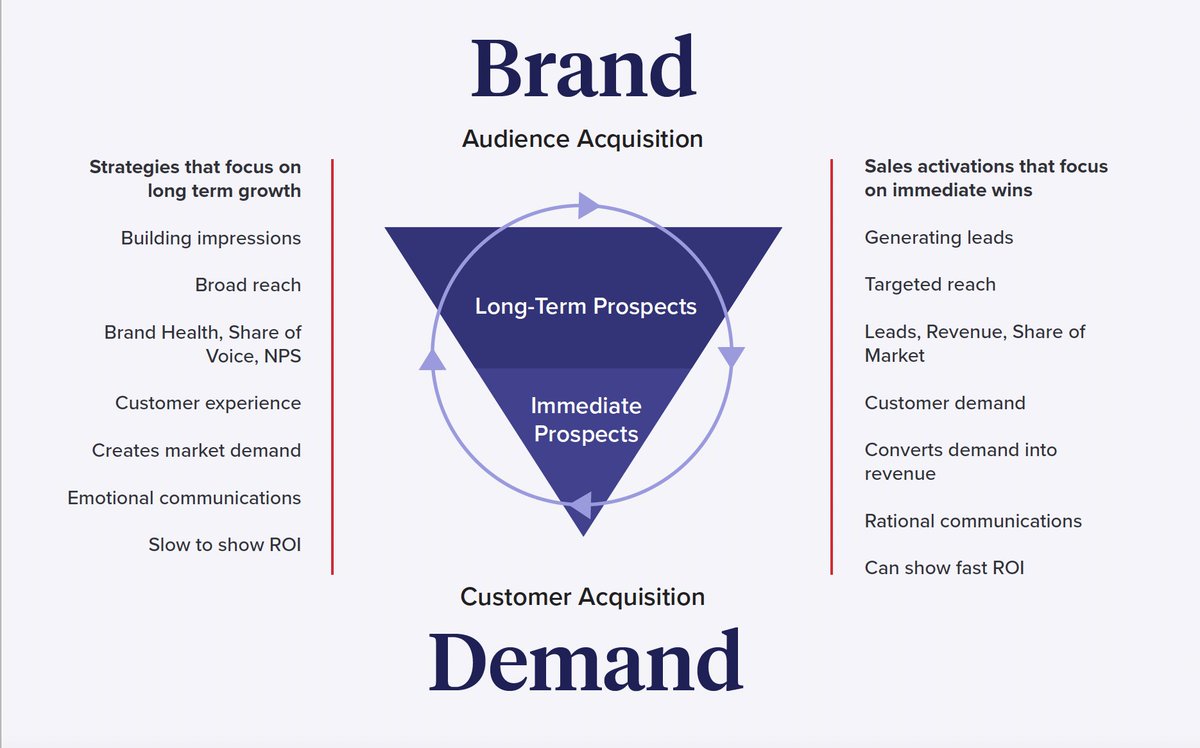 Brand

Audience Acquisition

Strategies that focus on long term growth

Building impressions

Broad reach

Brand Health, Share of Voice, NPS

Customer experience

Creates market demand

Emotional communications

Slow to show ROI

Long-Term Prospects

Immediate Prospects

Sales activations that focus on immediate wins

Generating leads

Targeted reach

Leads, Revenue, Share of Market

Customer demand

Converts demand into revenue

Rational communications

Can show fast ROI

Customer Acquisition

Demand